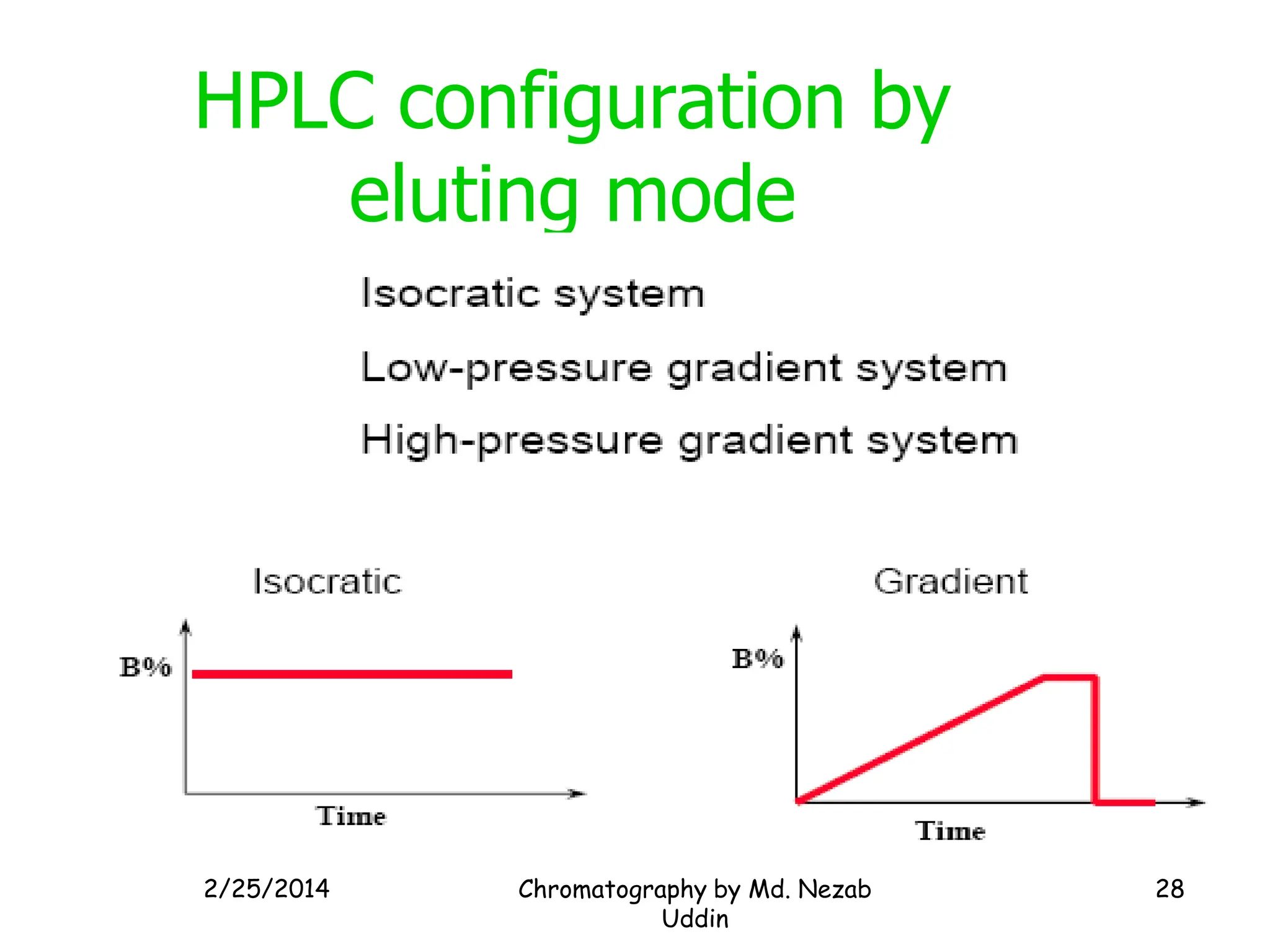 HPLC configuration by eluting mode

Isocratic system

Low-pressure gradient system

High-pressure gradient system

Isocratic

B%

Time

Gradient

B%

Time

2/25/2014

Chromatography by Md. Nezab Uddin

28